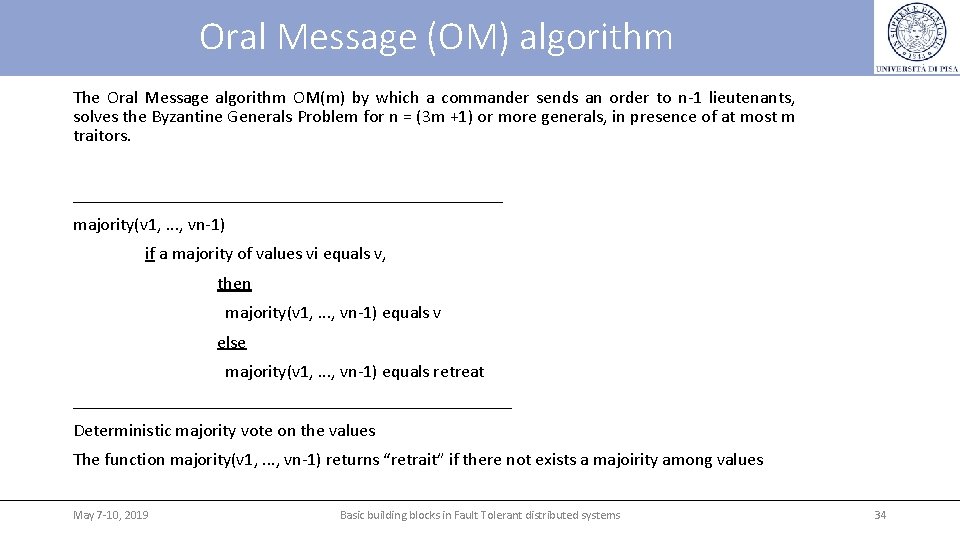 Oral Message (OM) algorithm

UNIVERSITÀ DI PISA

The Oral Message algorithm OM(m) by which a commander sends an order to n-1 lieutenants, solves the Byzantine Generals Problem for n = (3m +1) or more generals, in presence of at most m traitors.

majority(v1, ..., vn-1)

if a majority of values vi equals v,

then

majority(v1, ..., vn-1) equals v

else

majority(v1, ..., vn-1) equals retreat

Deterministic majority vote on the values

The function majority(v1, ..., vn-1) returns “retrait” if there not exists a majoirity among values

May 7-10, 2019

Basic building blocks in Fault Tolerant distributed systems

34